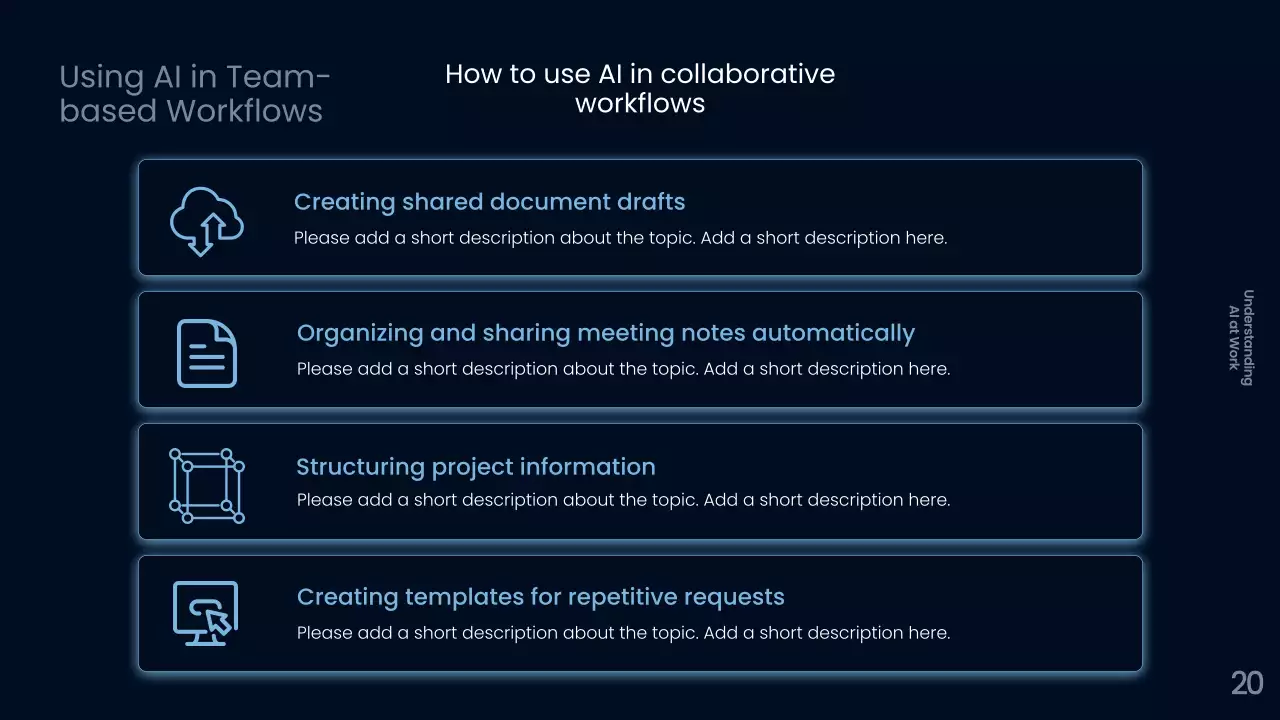 Using AI in Team-based Workflows

How to use AI in collaborative workflows

Creating shared document drafts
Please add a short description about the topic. Add a short description here.

Organizing and sharing meeting notes automatically
Please add a short description about the topic. Add a short description here.

Structuring project information
Please add a short description about the topic. Add a short description here.

Creating templates for repetitive requests
Please add a short description about the topic. Add a short description here.

Understanding AI at Work

20